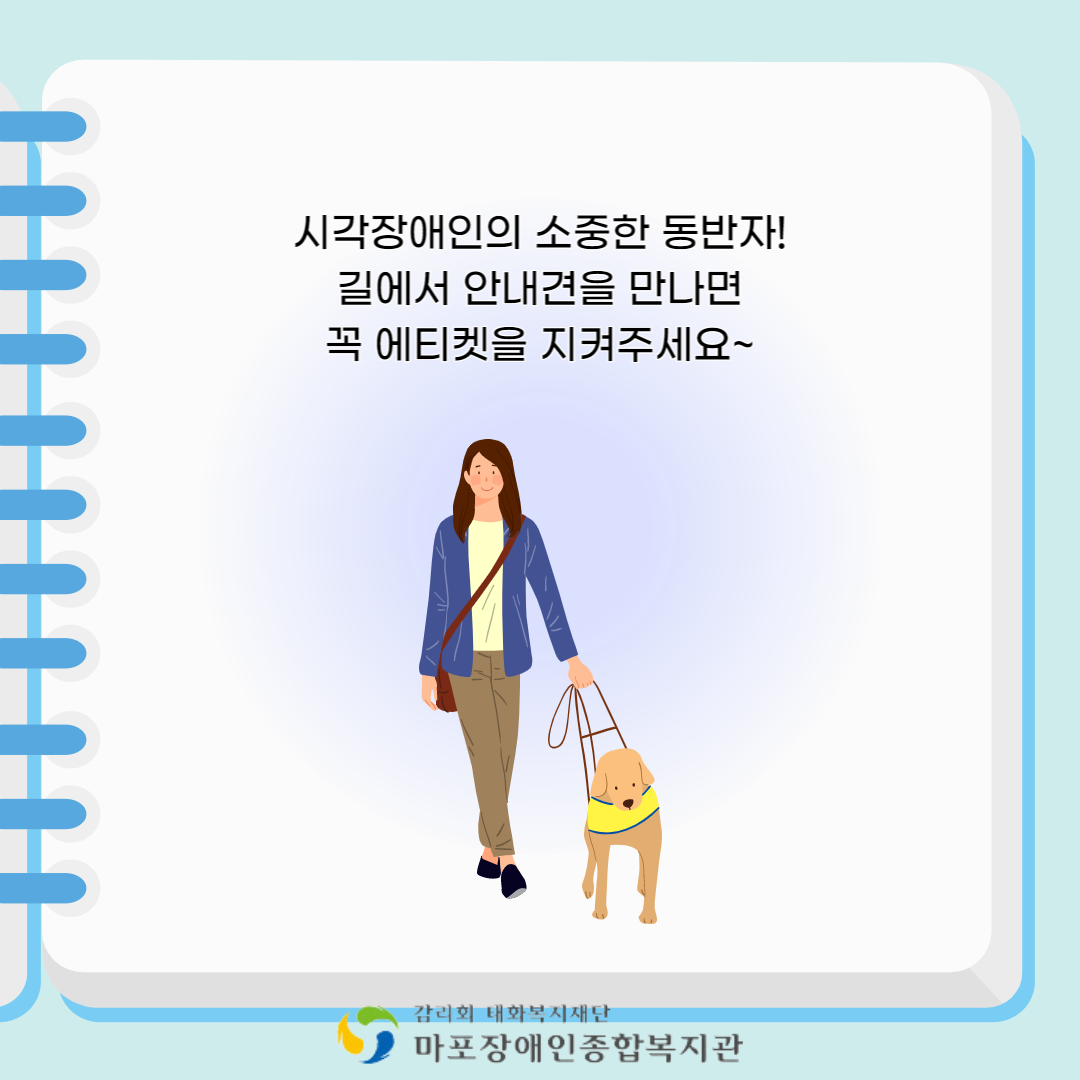 시각장애인의 소중한 동반자!
길에서 안내견을 만나면
꼭 에티켓을 지켜주세요~

감리회 태화복지재단
마포장애인종합복지관